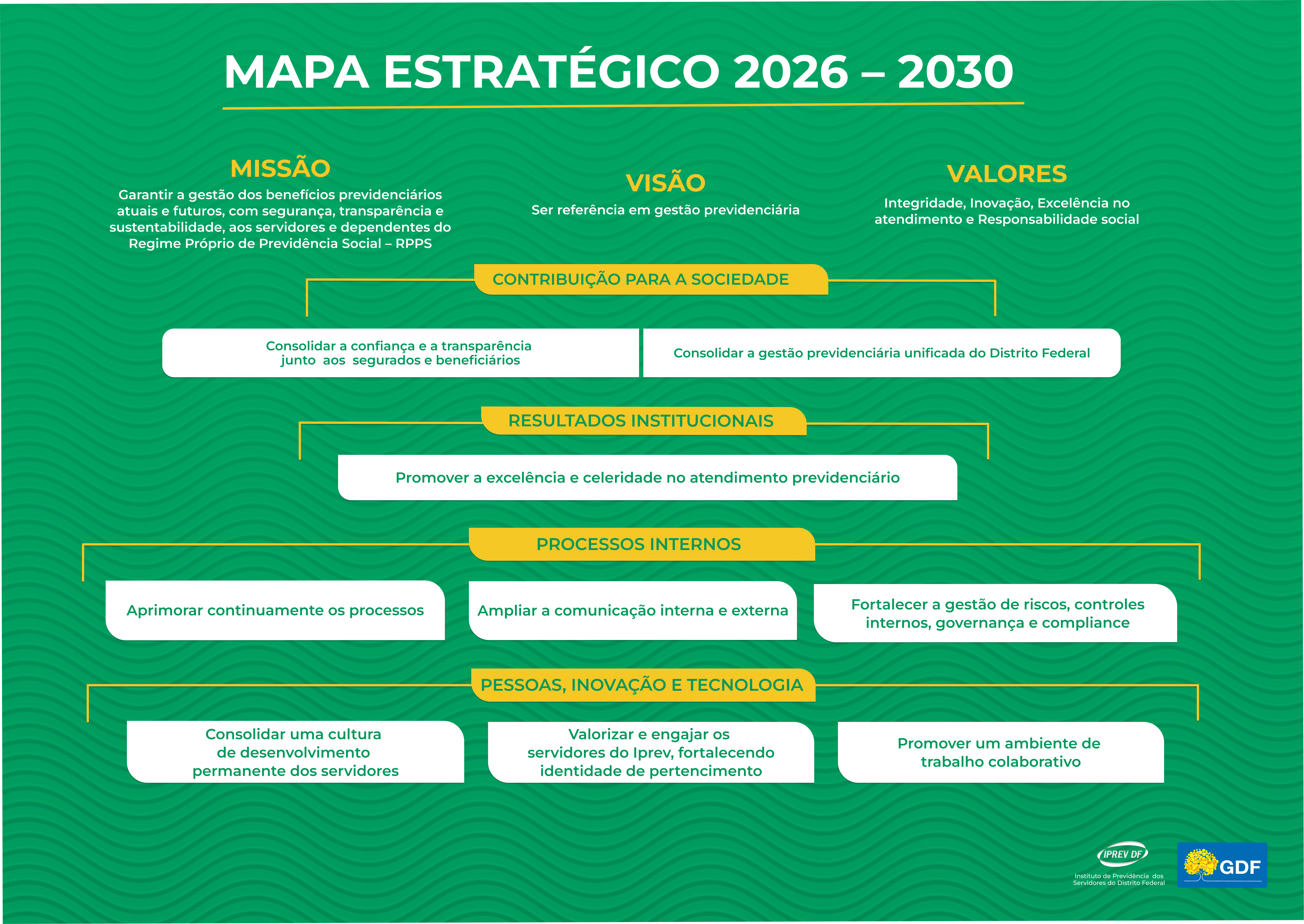 MAPA ESTRATÉGICO 2026 – 2030

MISSÃO
Garantir a gestão dos benefícios previdenciários atuais e futuros, com segurança, transparência e sustentabilidade, aos servidores e dependentes do Regime Próprio de Previdência Social – RPPS

VISÃO
Ser referência em gestão previdenciária

VALORES
Integridade, Inovação, Excelência no atendimento e Responsabilidade social

CONTRIBUIÇÃO PARA A SOCIEDADE

Consolidar a confiança e a transparência junto aos segurados e beneficiários

Consolidar a gestão previdenciária unificada do Distrito Federal

RESULTADOS INSTITUCIONAIS

Promover a excelência e celeridade no atendimento previdenciário

PROCESSOS INTERNOS

Aprimorar continuamente os processos

Ampliar a comunicação interna e externa

Fortalecer a gestão de riscos, controles internos, governança e compliance

PESSOAS, INOVAÇÃO E TECNOLOGIA

Consolidar uma cultura de desenvolvimento permanente dos servidores

Valorizar e engajar os servidores do Iprev, fortalecendo identidade de pertencimento

Promover um ambiente de trabalho colaborativo

IPREV DF
Instituto de Previdência dos Servidores do Distrito Federal

GDF